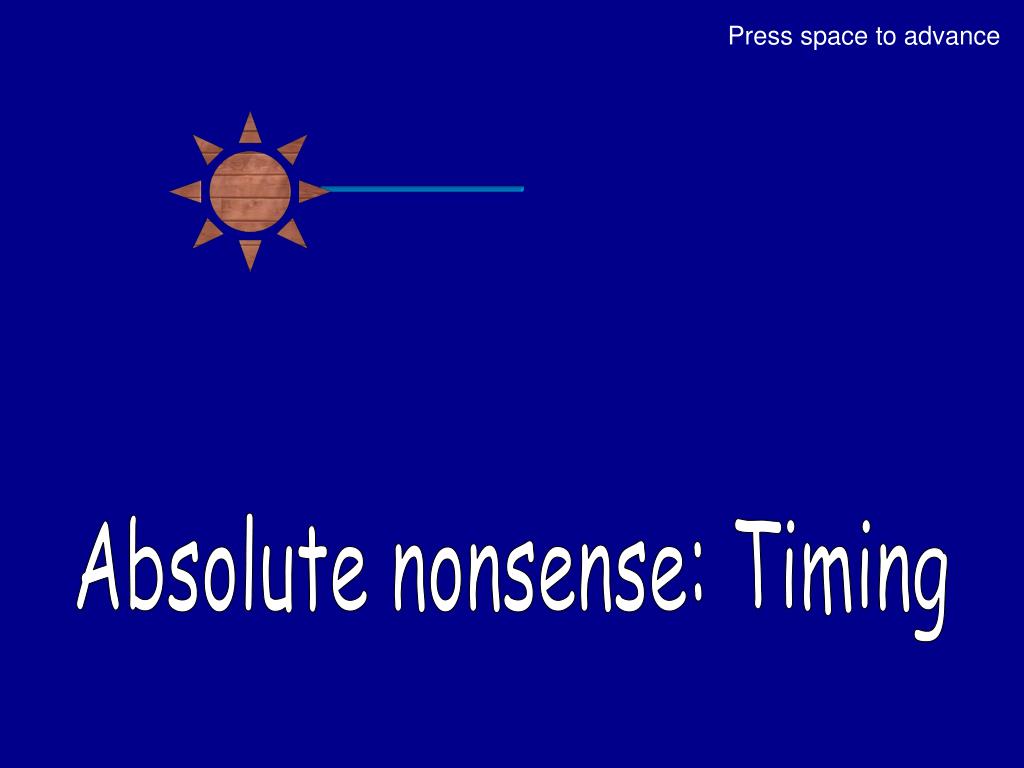 Press space to advance

Absolute nonsense: Timing